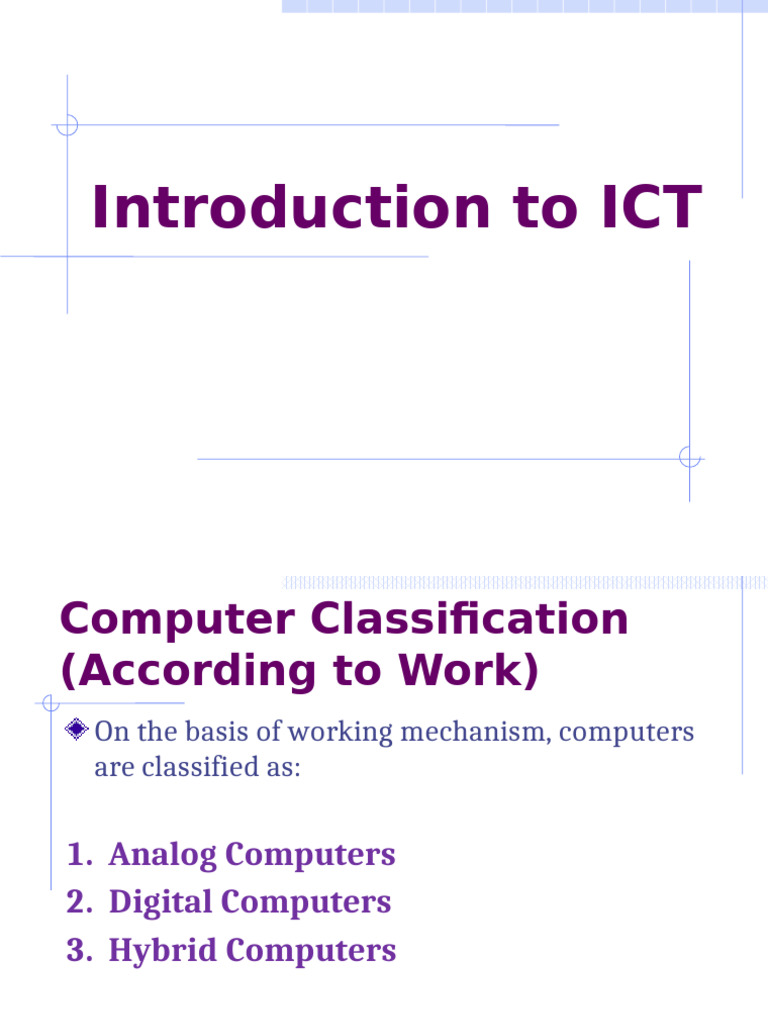 Introduction to ICT

Computer Classification (According to Work)

On the basis of working mechanism, computers are classified as:

1. Analog Computers
2. Digital Computers
3. Hybrid Computers